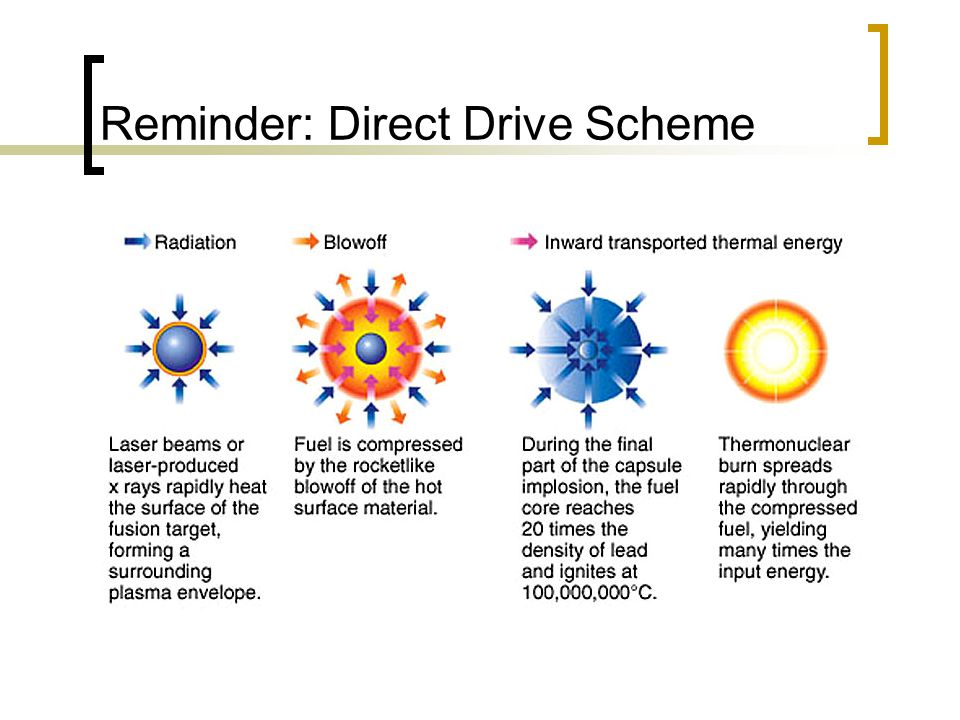 Reminder: Direct Drive Scheme

Radiation

Blowoff

Inward transported thermal energy

Laser beams or laser-produced x rays rapidly heat the surface of the fusion target, forming a surrounding plasma envelope.

Fuel is compressed by the rocketlike blowoff of the hot surface material.

During the final part of the capsule implosion, the fuel core reaches 20 times the density of lead and ignites at 100,000,000°C.

Thermonuclear burn spreads rapidly through the compressed fuel, yielding many times the input energy.